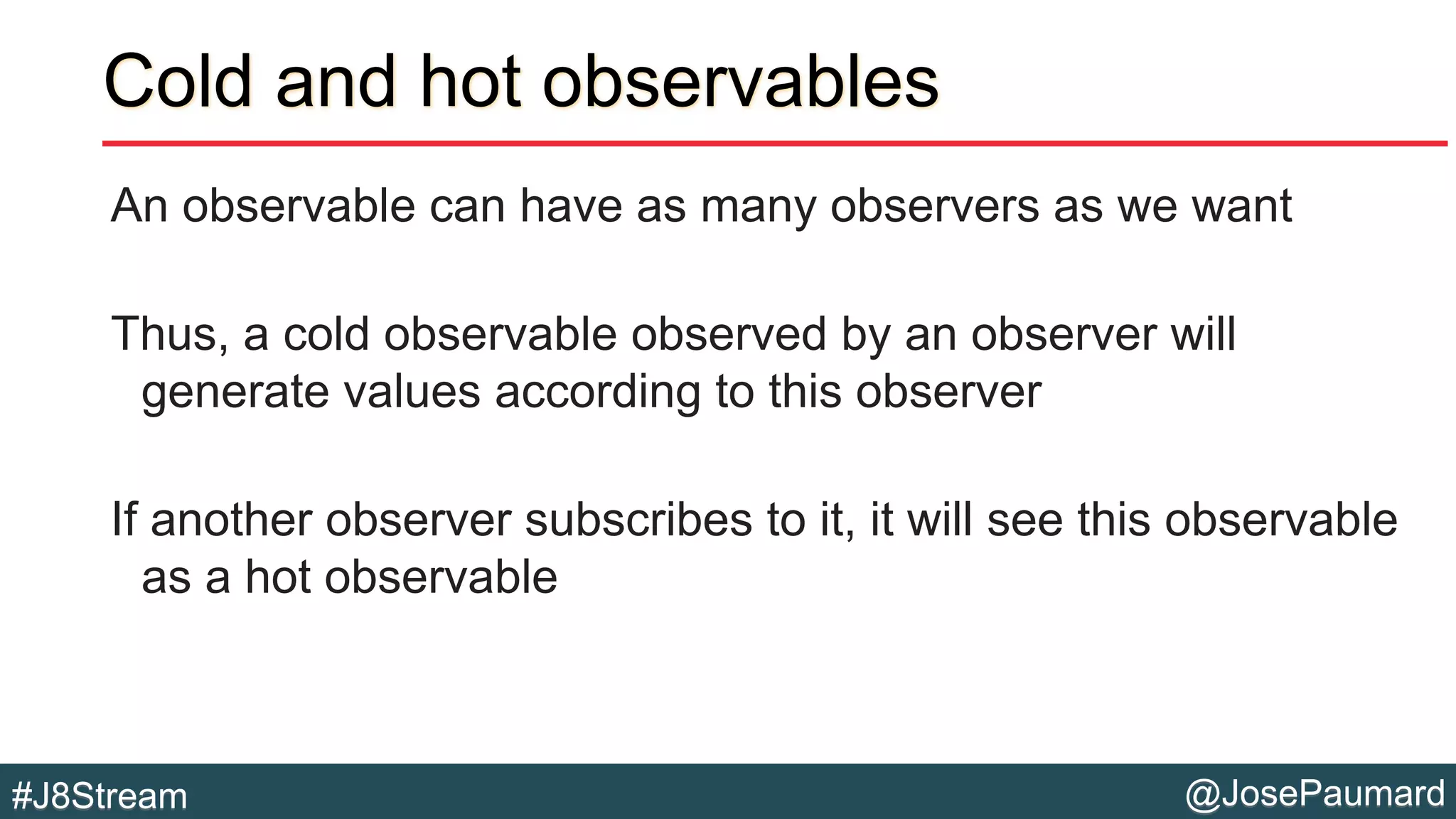 Cold and hot observables

An observable can have as many observers as we want

Thus, a cold observable observed by an observer will generate values according to this observer

If another observer subscribes to it, it will see this observable as a hot observable

#J8Stream

@JosePaumard